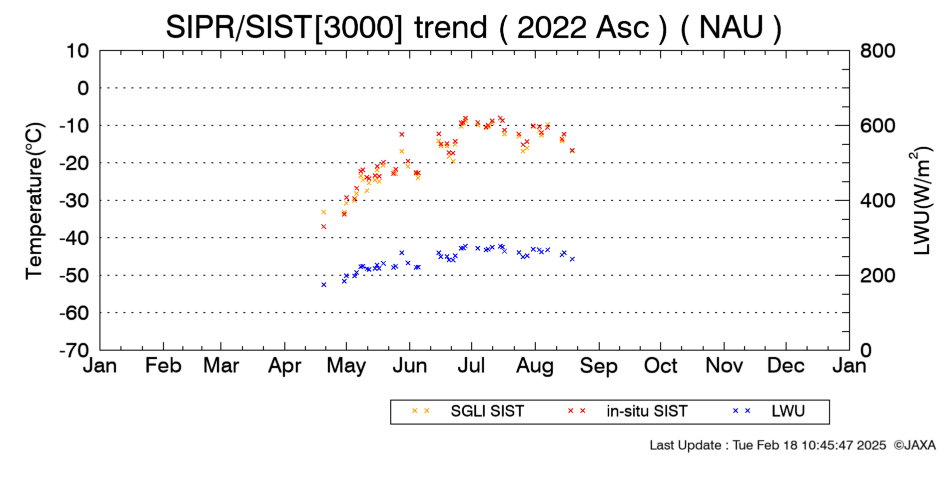 SIPR/SIST[3000] trend ( 2022 Asc ) ( NAU )

Temperature(°C)

10
0
-10
-20
-30
-40
-50
-60
-70

LWU(W/m$^2$)

800
600
400
200
0

Jan Feb Mar Apr May Jun Jul Aug Sep Oct Nov Dec Jan

SGLI SIST
in-situ SIST
LWU

Last Update : Tue Feb 18 10:45:47 2025 ©JAXA